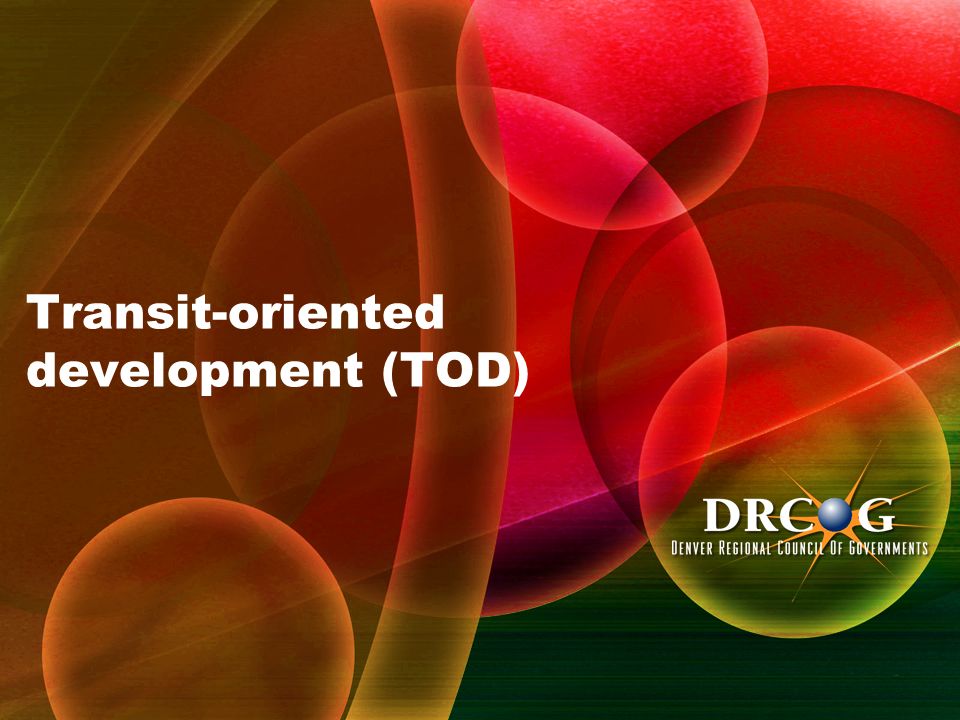 Transit-oriented development (TOD)

DRCOG
DENVER REGIONAL COUNCIL OF GOVERNMENTS